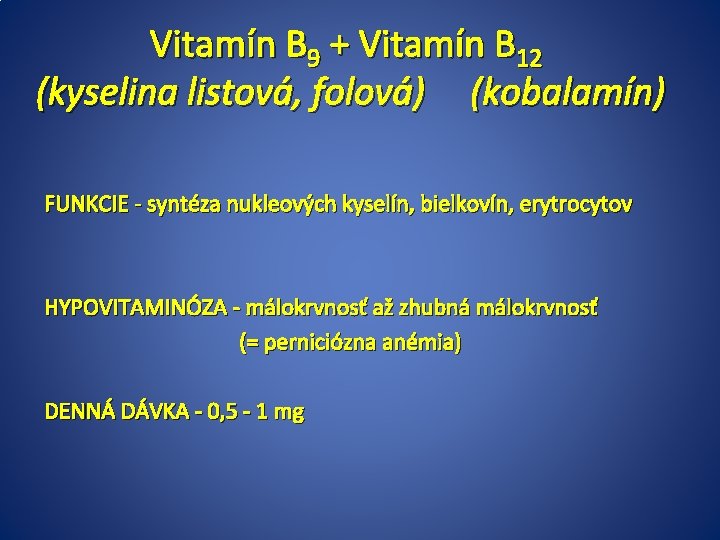 Vitamín $B_9$ + Vitamín $B_{12}$
(kyselina listová, folová) (kobalamín)

FUNKCIE - syntéza nukleových kyselín, bielkovín, erytrocytov

HYPOVITAMINÓZA - málokrvnosť až zhubná málokrvnosť
(= perniciózna anémia)

DENNÁ DÁVKA - 0,5 - 1 mg